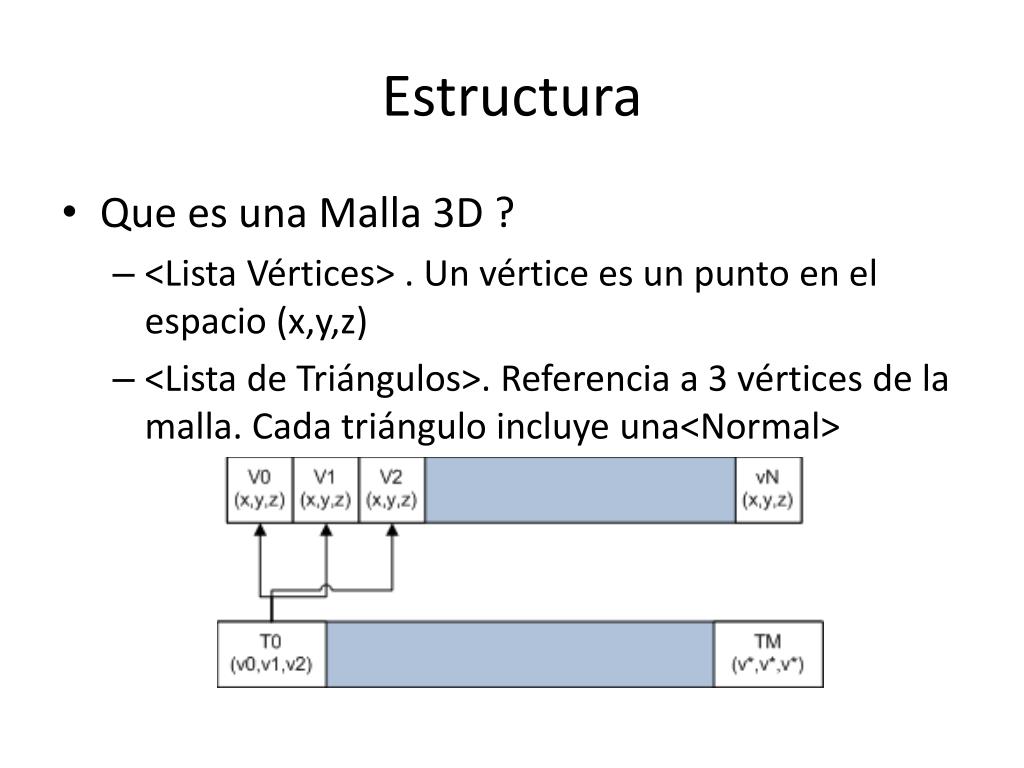 Estructura

• Que es una Malla 3D ?

– <Lista Vértices> . Un vértice es un punto en el espacio (x,y,z)

– <Lista de Triángulos>. Referencia a 3 vértices de la malla. Cada triángulo incluye una<Normal>

V0 (x,y,z) V1 (x,y,z) V2 (x,y,z) vN (x,y,z)

T0 (v0,v1,v2) TM (v*,v*,v*)